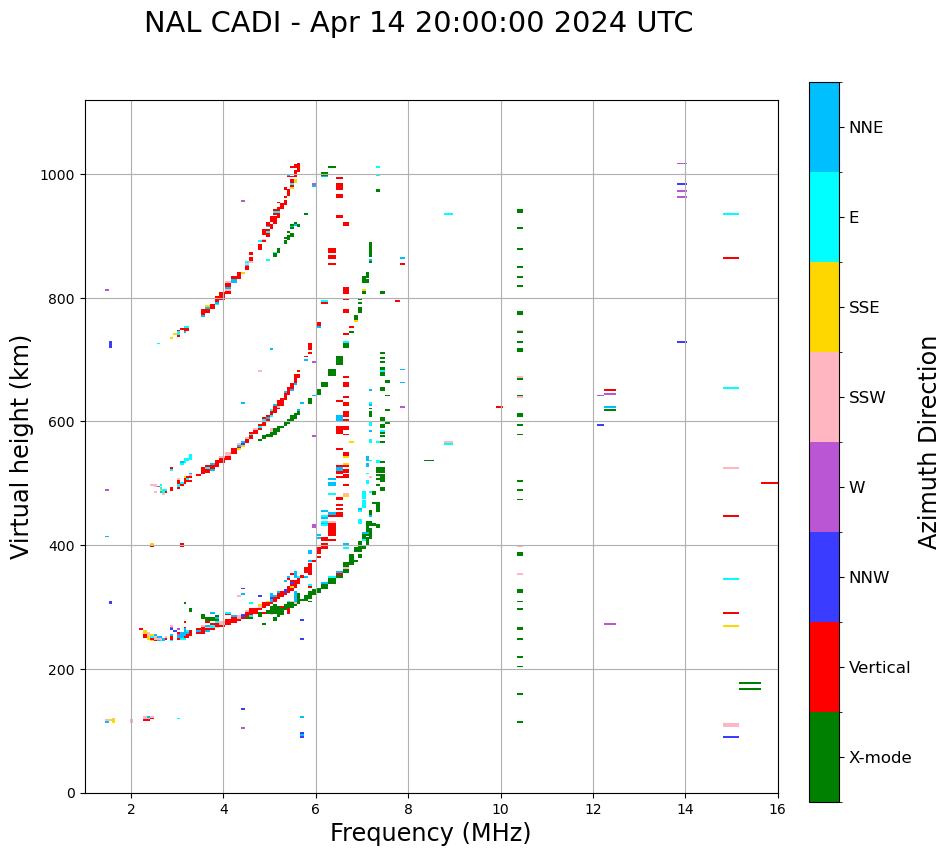 NAL CADI - Apr 14 20:00:00 2024 UTC

Virtual height (km)

1000
800
600
400
200
0

2
4
6
8
10
12
14
16

Frequency (MHz)

NNE
E
SSE
SSW
W
NNW
Vertical
X-mode

Azimuth Direction